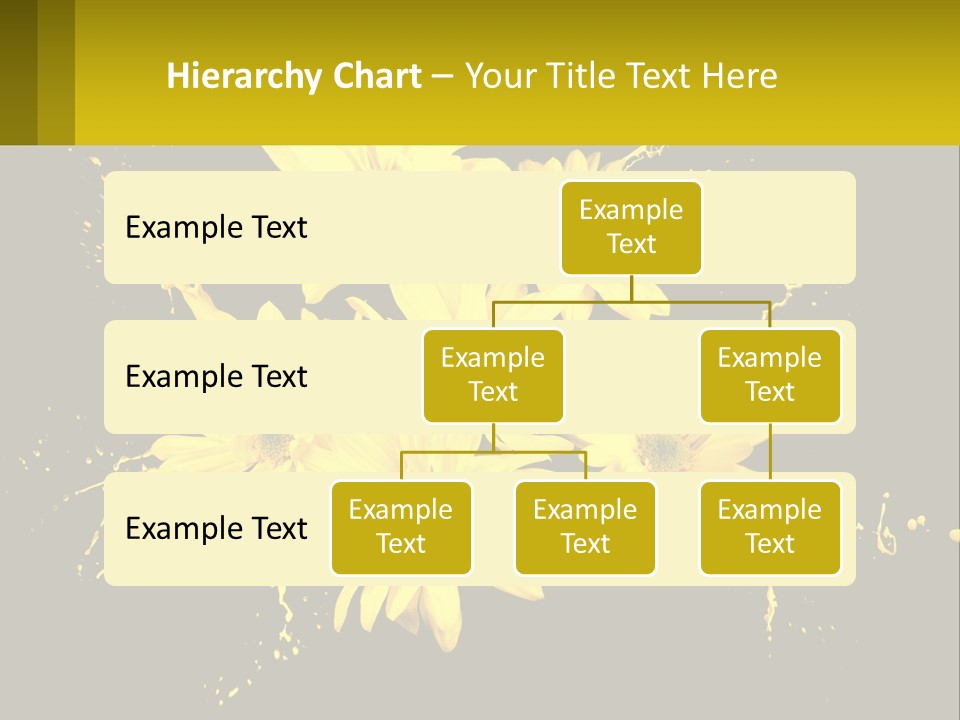 Hierarchy Chart – Your Title Text Here

Example Text

Example Text

Example Text

Example Text

Example Text

Example Text

Example Text

Example Text

Example Text